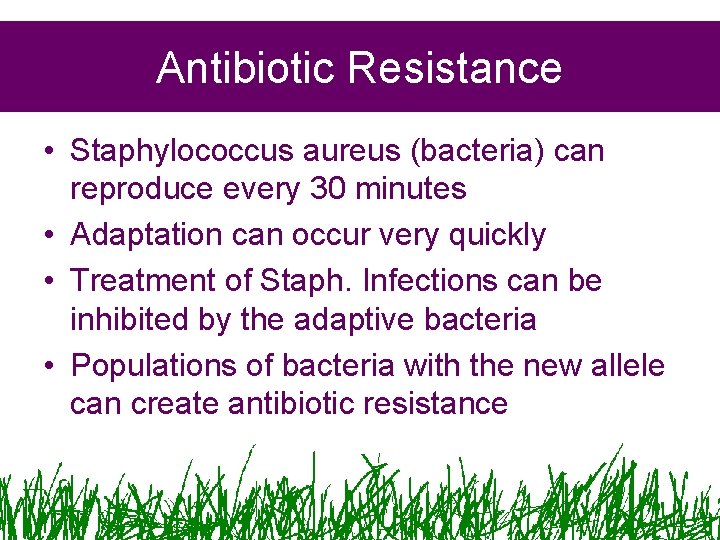 Antibiotic Resistance

• Staphylococcus aureus (bacteria) can reproduce every 30 minutes
• Adaptation can occur very quickly
• Treatment of Staph. Infections can be inhibited by the adaptive bacteria
• Populations of bacteria with the new allele can create antibiotic resistance